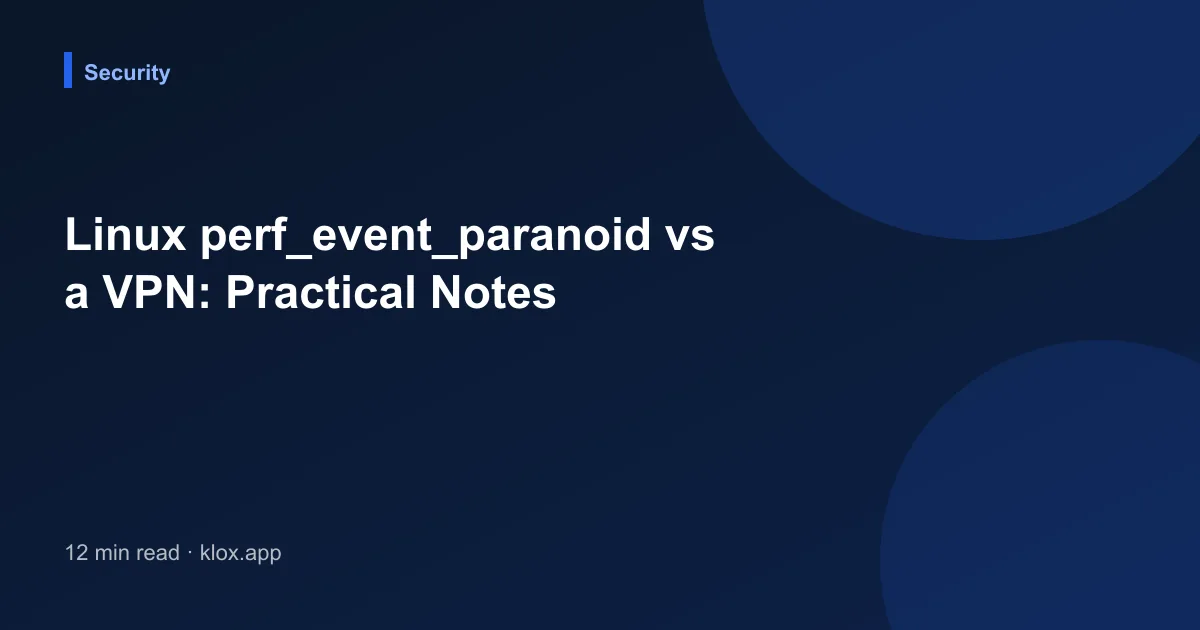 Security

Linux perf_event_paranoid vs a VPN: Practical Notes

12 min read · klox.app